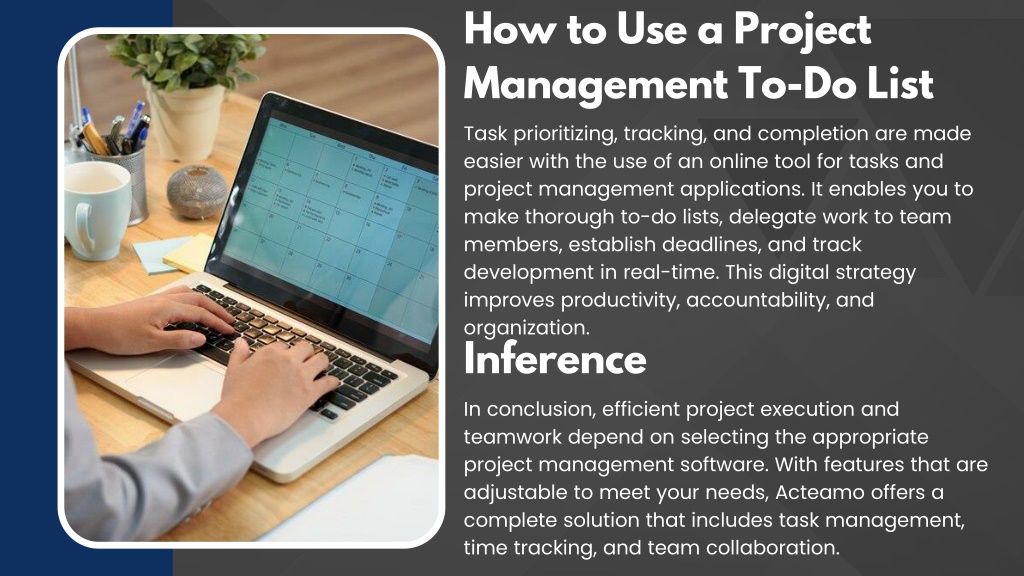 How to Use a Project Management To-Do List

Task prioritizing, tracking, and completion are made easier with the use of an online tool for tasks and project management applications. It enables you to make thorough to-do lists, delegate work to team members, establish deadlines, and track development in real-time. This digital strategy improves productivity, accountability, and organization.

Inference

In conclusion, efficient project execution and teamwork depend on selecting the appropriate project management software. With features that are adjustable to meet your needs, Acteamo offers a complete solution that includes task management, time tracking, and team collaboration.